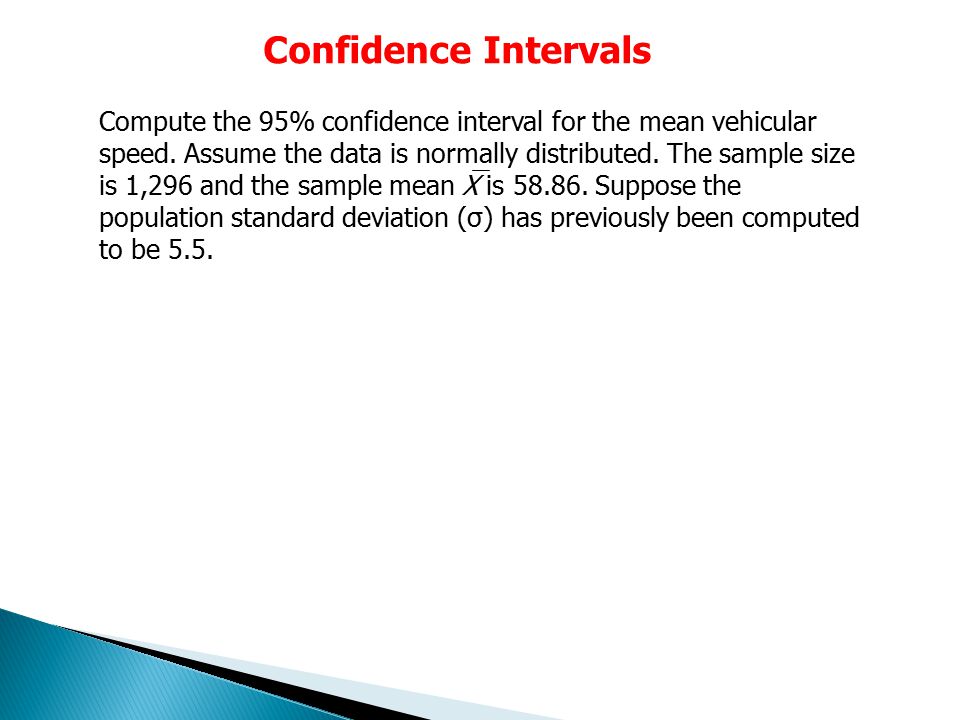 Confidence Intervals

Compute the 95% confidence interval for the mean vehicular speed. Assume the data is normally distributed. The sample size is 1,296 and the sample mean $\bar{X}$ is 58.86. Suppose the population standard deviation (σ) has previously been computed to be 5.5.